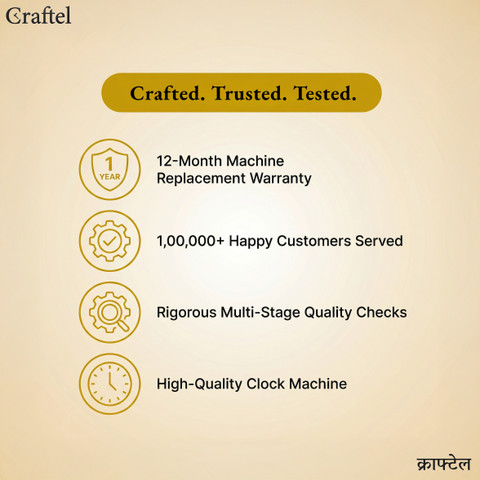 Craftel

Crafted. Trusted. Tested.

1 YEAR

12-Month Machine Replacement Warranty

1,00,000+ Happy Customers Served

Rigorous Multi-Stage Quality Checks

High-Quality Clock Machine

क्राफ्टेल